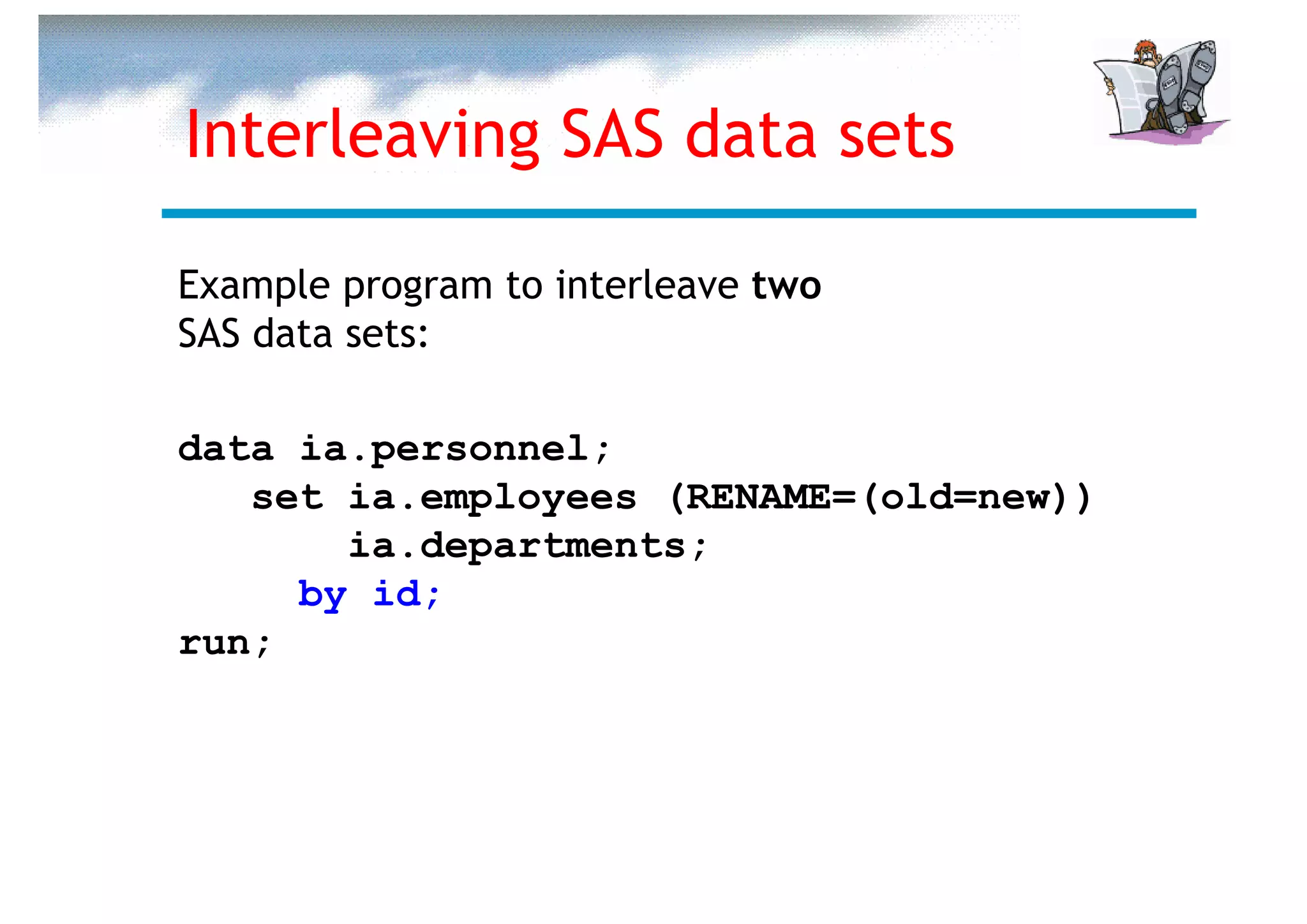 Interleaving SAS data sets

Example program to interleave two SAS data sets:

data ia.personnel;
   set ia.employees (RENAME=(old=new))
       ia.departments;
     by id;
run;